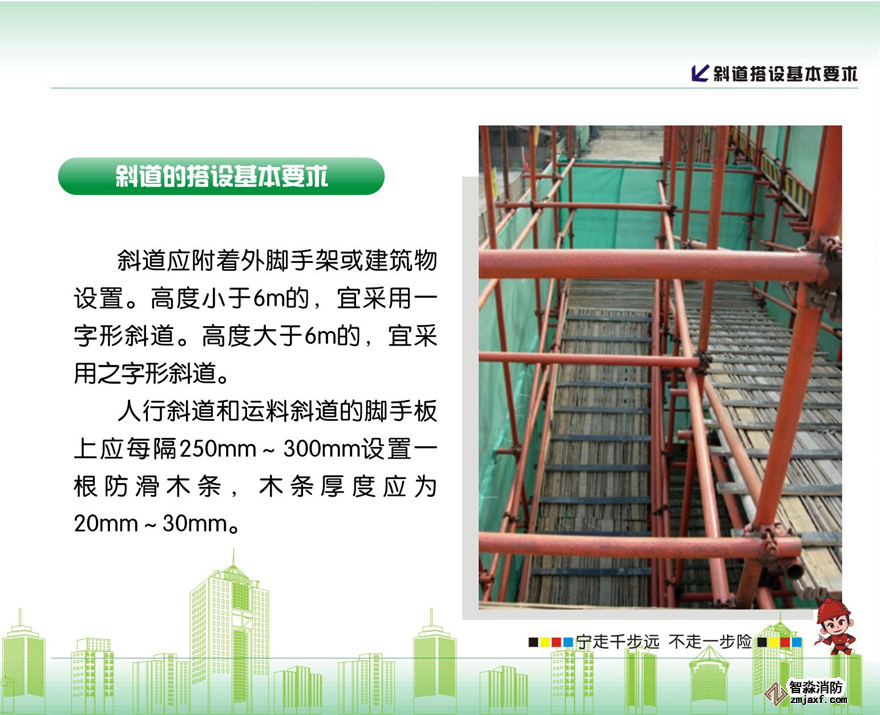 斜道搭设基本要求

斜道的搭设基本要求

斜道应附着外脚手架或建筑物设置。高度小于6m的，宜采用一字形斜道。高度大于6m的，宜采用之字形斜道。

人行斜道和运料斜道的脚手板上应每隔250mm ~ 300mm设置一根防滑木条，木条厚度应为20mm ~ 30mm。

宁走千步远 不走一步险

智淼消防
zmjaxf.com